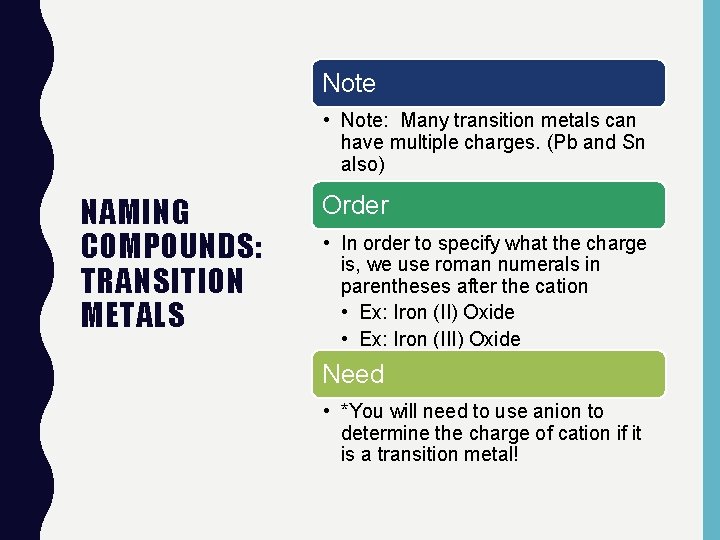 NAMING COMPOUNDS: TRANSITION METALS

Note

• Note: Many transition metals can have multiple charges. (Pb and Sn also)

Order

• In order to specify what the charge is, we use roman numerals in parentheses after the cation
  • Ex: Iron (II) Oxide
  • Ex: Iron (III) Oxide

Need

• *You will need to use anion to determine the charge of cation if it is a transition metal!